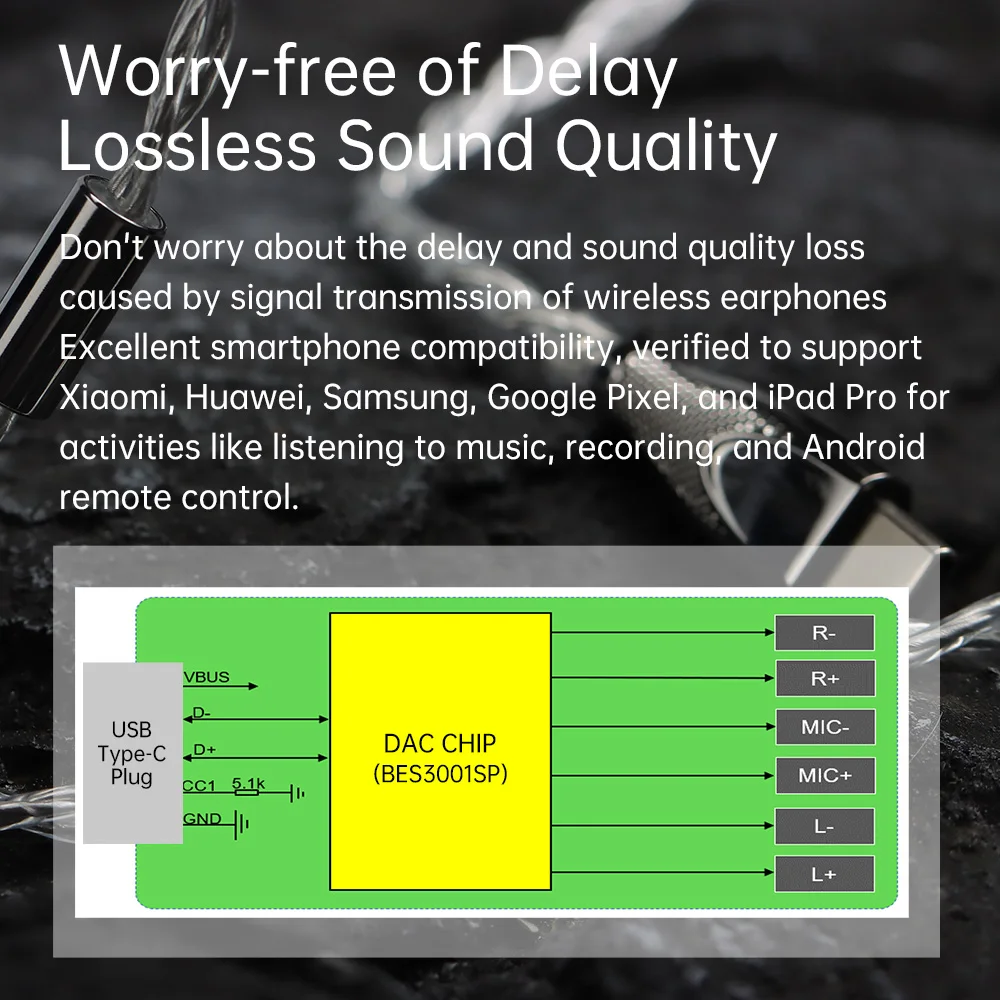 Worry-free of Delay
Lossless Sound Quality

Don't worry about the delay and sound quality loss caused by signal transmission of wireless earphones Excellent smartphone compatibility, verified to support Xiaomi, Huawei, Samsung, Google Pixel, and iPad Pro for activities like listening to music, recording, and Android remote control.

USB Type-C Plug
VBUS
D-
D+
CC1
5.1k
GND
DAC CHIP
(BES3001SP)
R-
R+
MIC-
MIC+
L-
L+